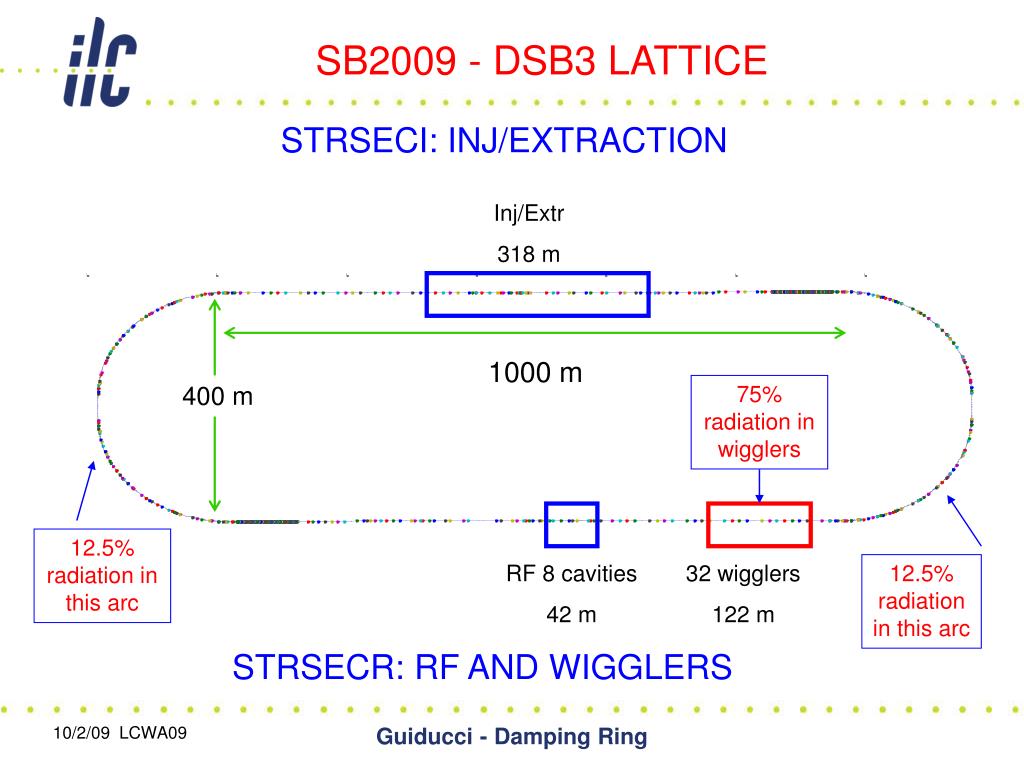 ilc

SB2009 - DSB3 LATTICE

STRSECI: INJ/EXTRACTION

Inj/Extr

318 m

1000 m

400 m

75% radiation in wigglers

12.5% radiation in this arc

RF 8 cavities

42 m

32 wigglers

122 m

12.5% radiation in this arc

STRSECR: RF AND WIGGLERS

10/2/09 LCWA09

Guiducci - Damping Ring